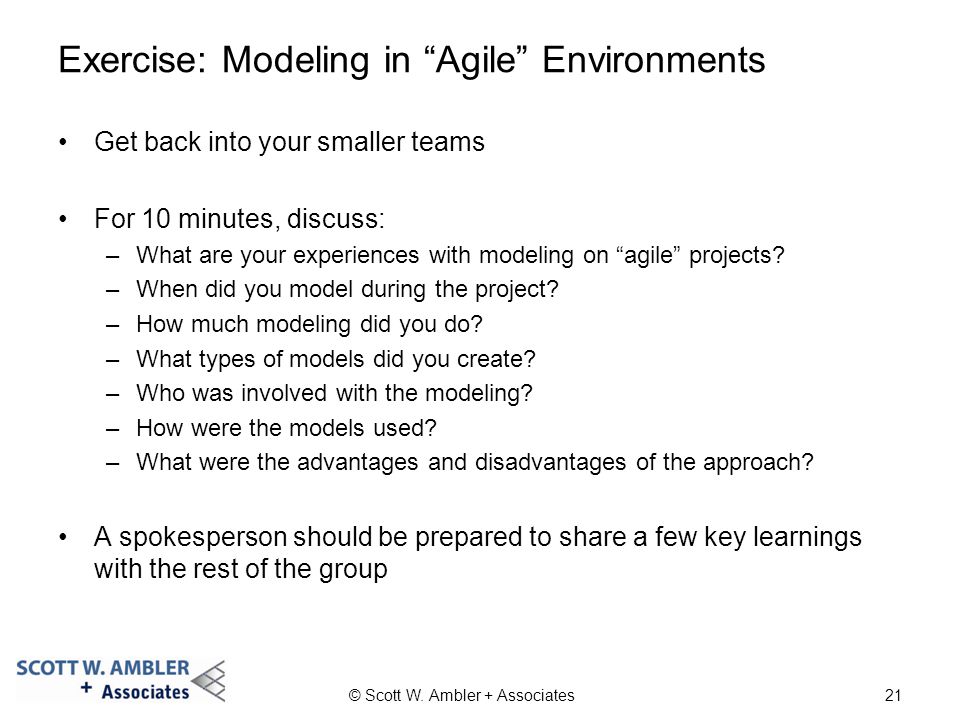 Exercise: Modeling in “Agile” Environments

• Get back into your smaller teams

• For 10 minutes, discuss:
– What are your experiences with modeling on “agile” projects?
– When did you model during the project?
– How much modeling did you do?
– What types of models did you create?
– Who was involved with the modeling?
– How were the models used?
– What were the advantages and disadvantages of the approach?

• A spokesperson should be prepared to share a few key learnings with the rest of the group

SCOTT W. AMBLER + Associates

© Scott W. Ambler + Associates

21